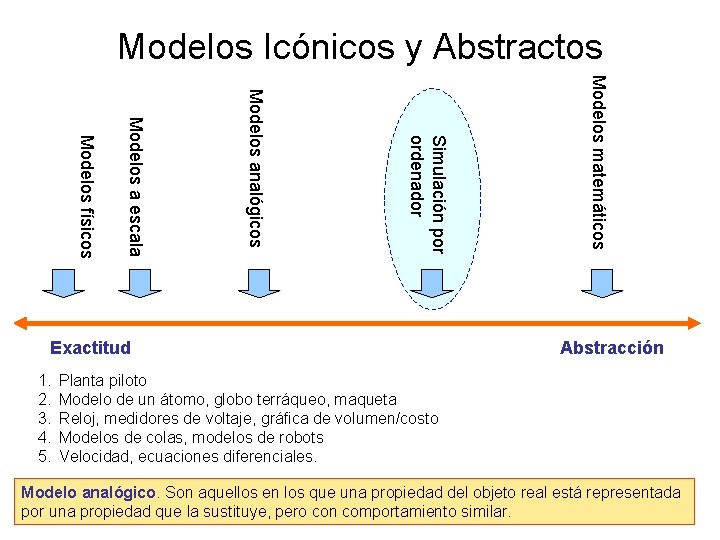 Modelos Icónicos y Abstractos

Modelos físicos

Modelos a escala

Modelos analógicos

Simulación por ordenador

Modelos matemáticos

Exactitud

Abstracción

1. Planta piloto
2. Modelo de un átomo, globo terráqueo, maqueta
3. Reloj, medidores de voltaje, gráfica de volumen/costo
4. Modelos de colas, modelos de robots
5. Velocidad, ecuaciones diferenciales.

Modelo analógico. Son aquellos en los que una propiedad del objeto real está representada por una propiedad que la sustituye, pero con comportamiento similar.